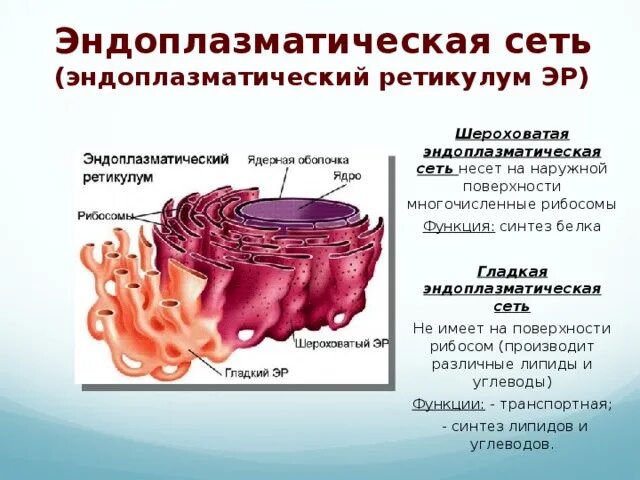 Эндоплазматическая сеть
(эндоплазматический ретикулум ЭР)

Эндоплазматический ретикулум

Ядерная оболочка

Ядро

Рибосомы

Шероховатый ЭР

Гладкий ЭР

Шероховатая эндоплазматическая сеть несет на наружной поверхности многочисленные рибосомы

Функция: синтез белка

Гладкая эндоплазматическая сеть

Не имеет на поверхности рибосом (производит различные липиды и углеводы)

Функции: - транспортная;

- синтез липидов и углеводов.